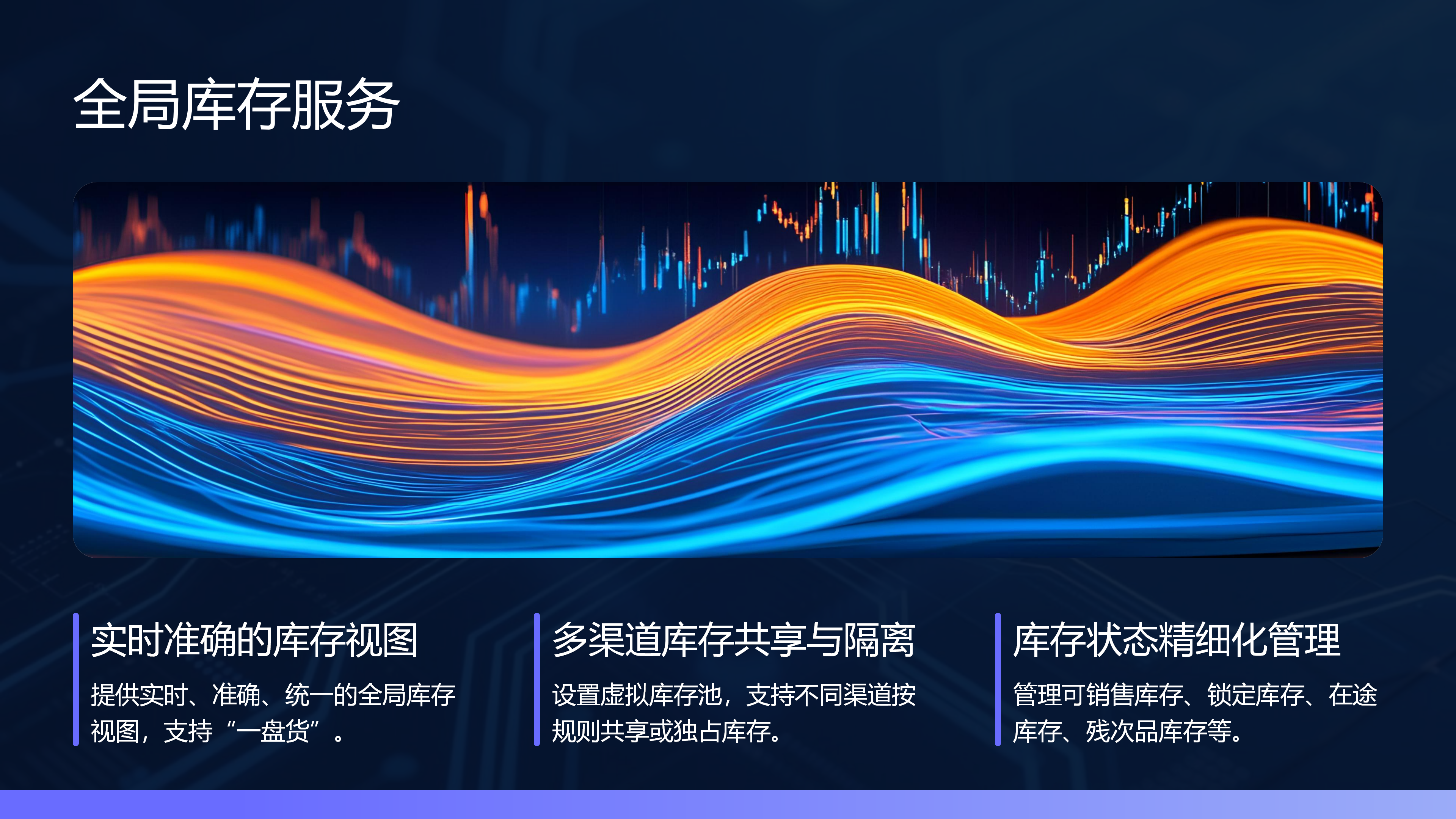 全局库存服务

实时准确的库存视图

提供实时、准确、统一的全局库存视图，支持“一盘货”。

多渠道库存共享与隔离

设置虚拟库存池，支持不同渠道按规则共享或独占库存。

库存状态精细化管理

管理可销售库存、锁定库存、在途库存、残次品库存等。